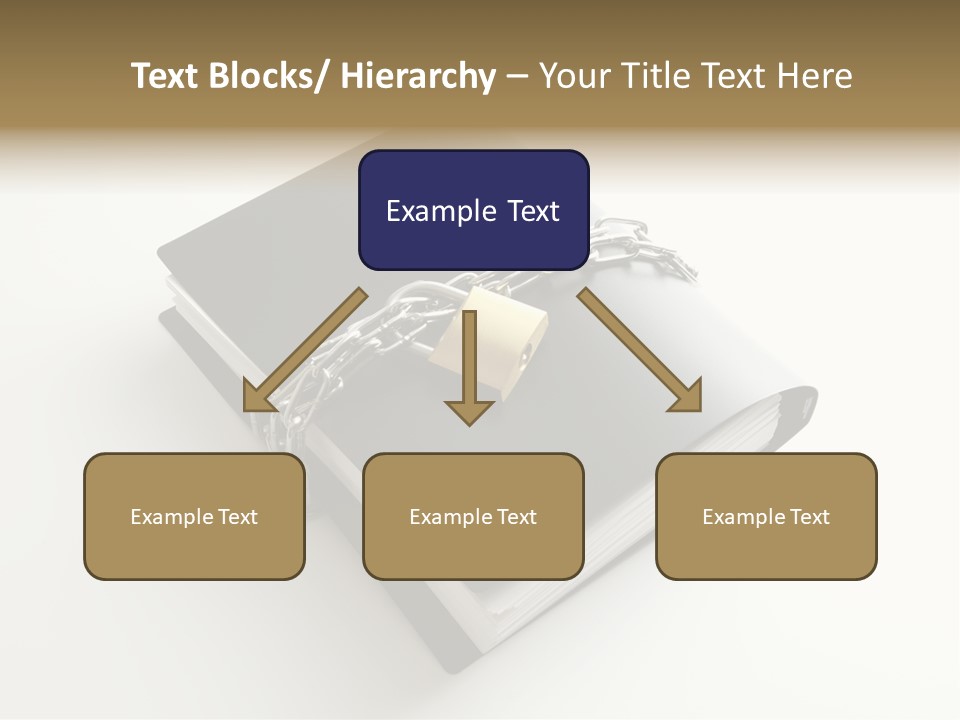 Text Blocks/ Hierarchy – Your Title Text Here

Example Text

Example Text

Example Text

Example Text